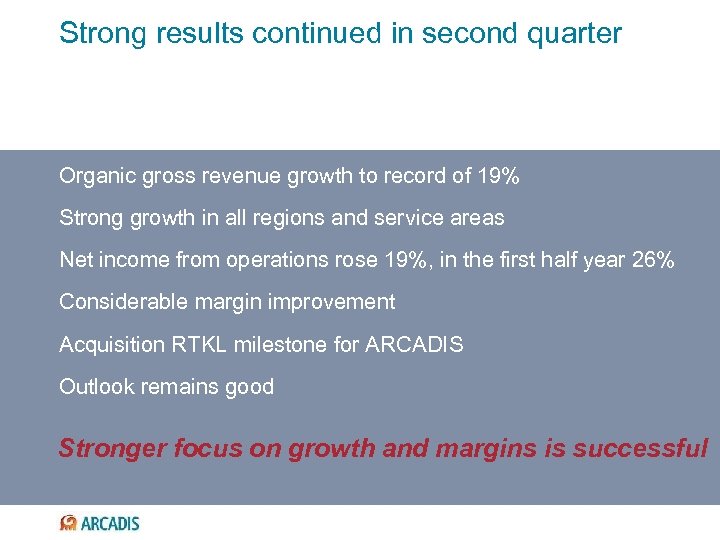 Strong results continued in second quarter

Organic gross revenue growth to record of 19%

Strong growth in all regions and service areas

Net income from operations rose 19%, in the first half year 26%

Considerable margin improvement

Acquisition RTKL milestone for ARCADIS

Outlook remains good

Stronger focus on growth and margins is successful

ARCADIS